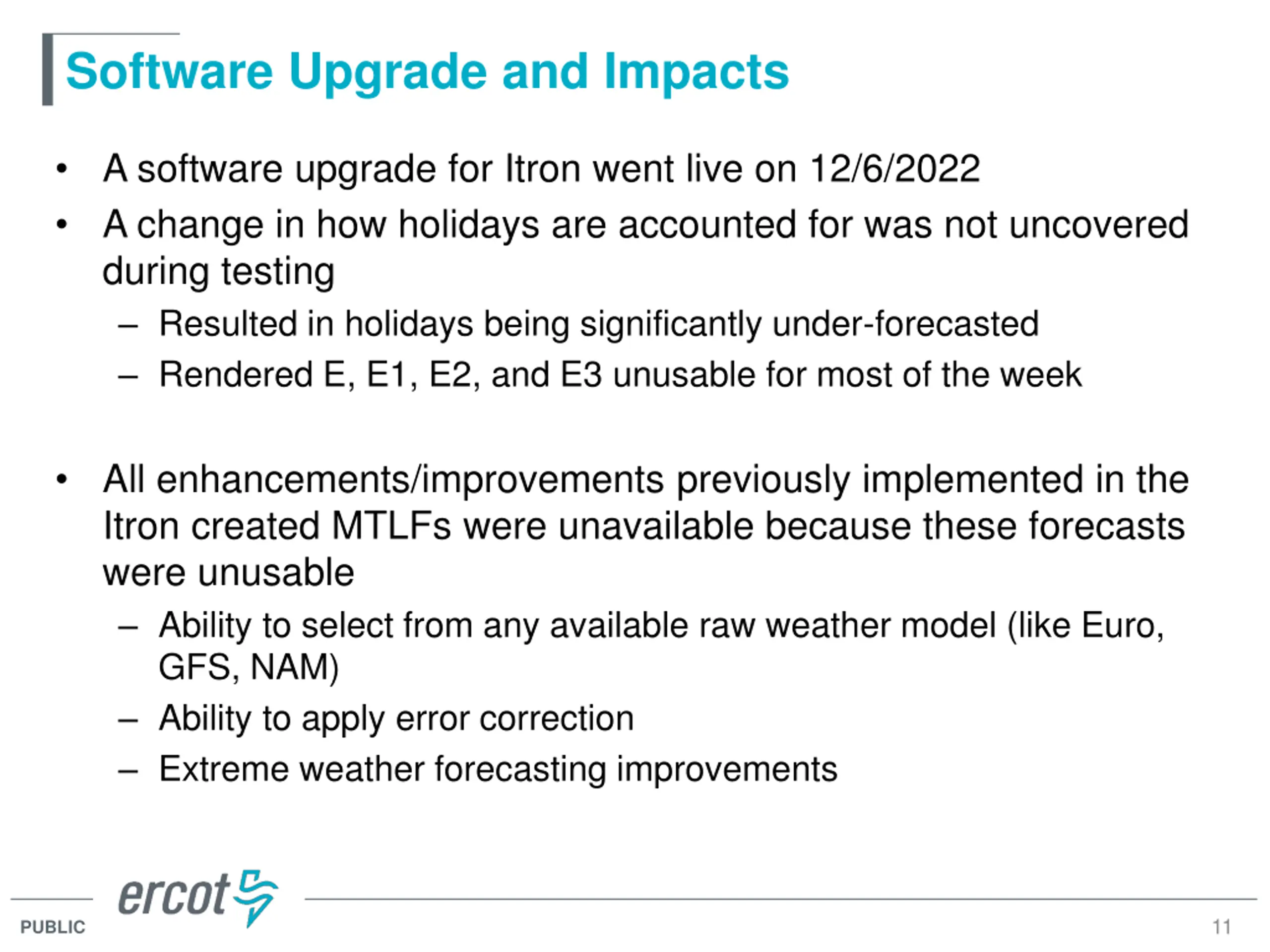 Software Upgrade and Impacts

• A software upgrade for Itron went live on 12/6/2022

• A change in how holidays are accounted for was not uncovered during testing
  – Resulted in holidays being significantly under-forecasted
  – Rendered E, E1, E2, and E3 unusable for most of the week

• All enhancements/improvements previously implemented in the Itron created MTLFs were unavailable because these forecasts were unusable
  – Ability to select from any available raw weather model (like Euro, GFS, NAM)
  – Ability to apply error correction
  – Extreme weather forecasting improvements

ercot

PUBLIC

11